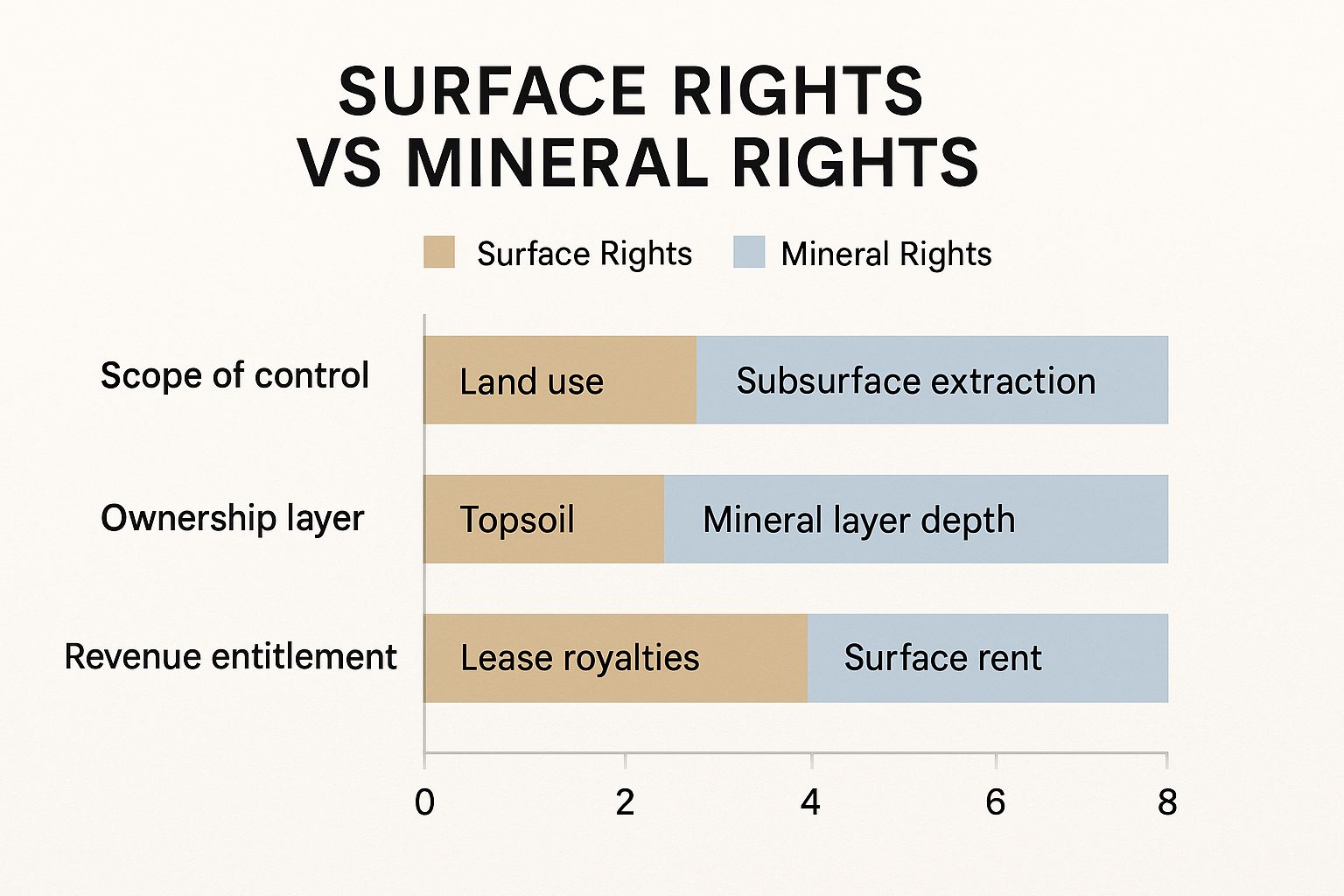 SURFACE RIGHTS VS MINERAL RIGHTS

Surface Rights
Mineral Rights

Scope of control
Land use
Subsurface extraction

Ownership layer
Topsoil
Mineral layer depth

Revenue entitlement
Lease royalties
Surface rent

0
2
4
6
8